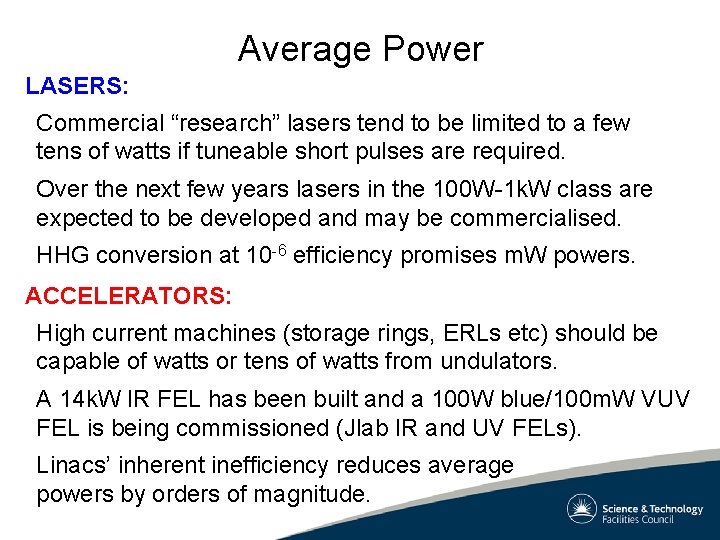 Average Power

LASERS:

Commercial “research” lasers tend to be limited to a few tens of watts if tuneable short pulses are required.

Over the next few years lasers in the 100W-1kW class are expected to be developed and may be commercialised.

HHG conversion at $10^{-6}$ efficiency promises mW powers.

ACCELERATORS:

High current machines (storage rings, ERLs etc) should be capable of watts or tens of watts from undulators.

A 14kW IR FEL has been built and a 100W blue/100mW VUV FEL is being commissioned (Jlab IR and UV FELs).

Linacs’ inherent inefficiency reduces average powers by orders of magnitude.

Science & Technology Facilities Council